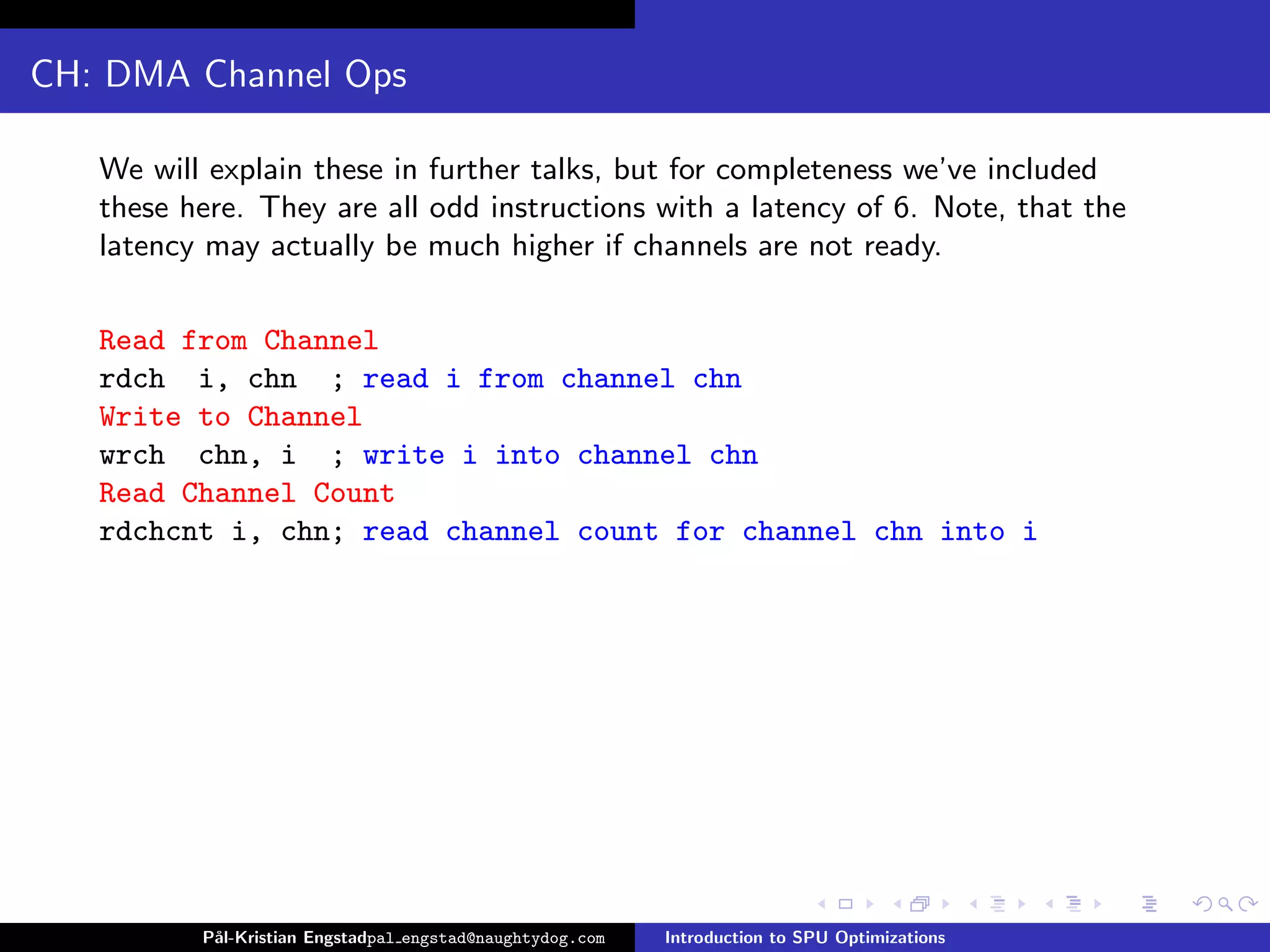 CH: DMA Channel Ops

We will explain these in further talks, but for completeness we've included these here. They are all odd instructions with a latency of 6. Note, that the latency may actually be much higher if channels are not ready.

Read from Channel
rdch i, chn ; read i from channel chn
Write to Channel
wrch chn, i ; write i into channel chn
Read Channel Count
rdchcnt i, chn; read channel count for channel chn into i

Pål-Kristian Engstadpal_engstad@naughtydog.com Introduction to SPU Optimizations